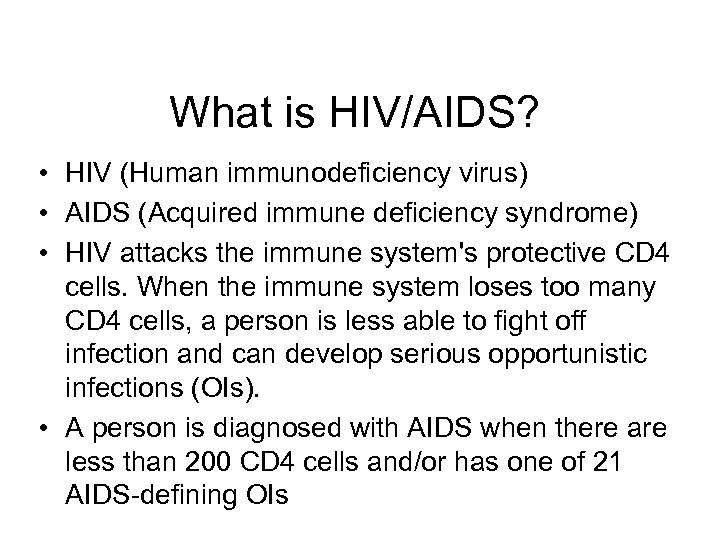 What is HIV/AIDS?

• HIV (Human immunodeficiency virus)
• AIDS (Acquired immune deficiency syndrome)
• HIV attacks the immune system's protective CD4 cells. When the immune system loses too many CD4 cells, a person is less able to fight off infection and can develop serious opportunistic infections (OIs).
• A person is diagnosed with AIDS when there are less than 200 CD4 cells and/or has one of 21 AIDS-defining OIs